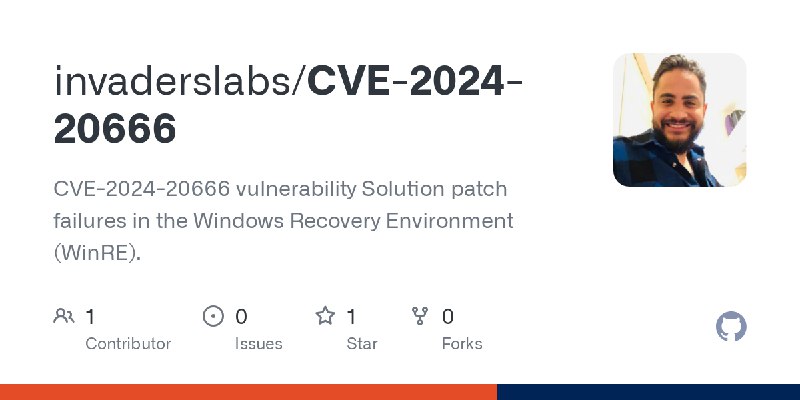 invaderslabs/CVE-2024-20666

CVE-2024-20666 vulnerability Solution patch failures in the Windows Recovery Environment (WinRE).

1 Contributor

0 Issues

1 Star

0 Forks